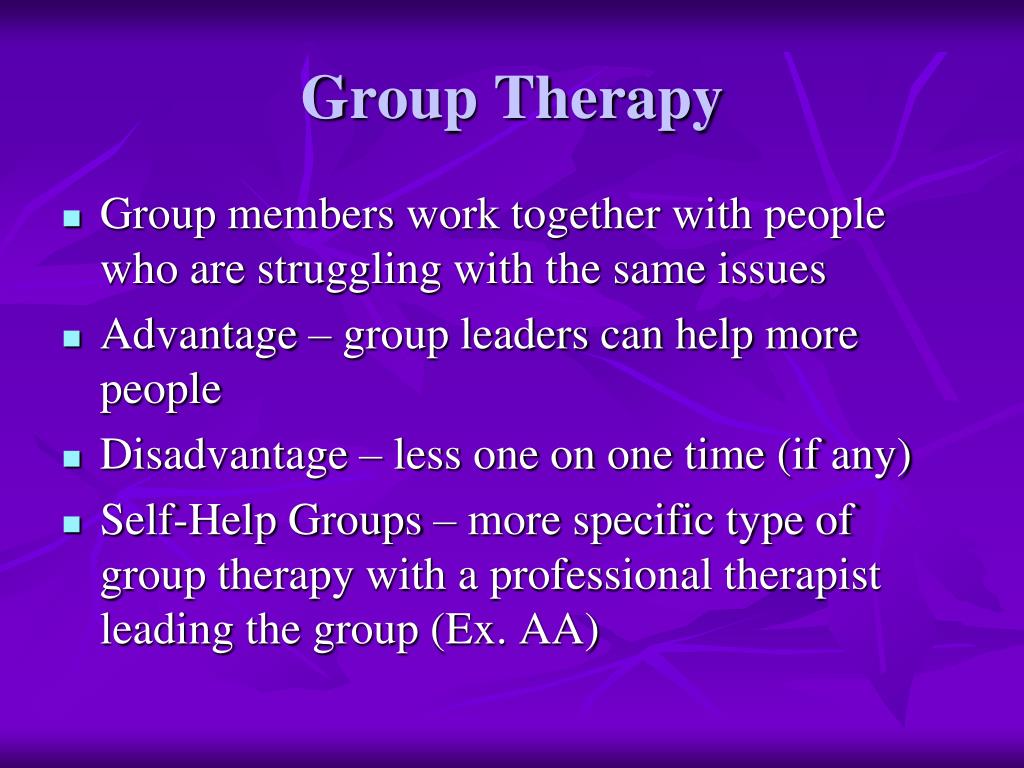 Group Therapy

- Group members work together with people who are struggling with the same issues
- Advantage – group leaders can help more people
- Disadvantage – less one on one time (if any)
- Self-Help Groups – more specific type of group therapy with a professional therapist leading the group (Ex. AA)